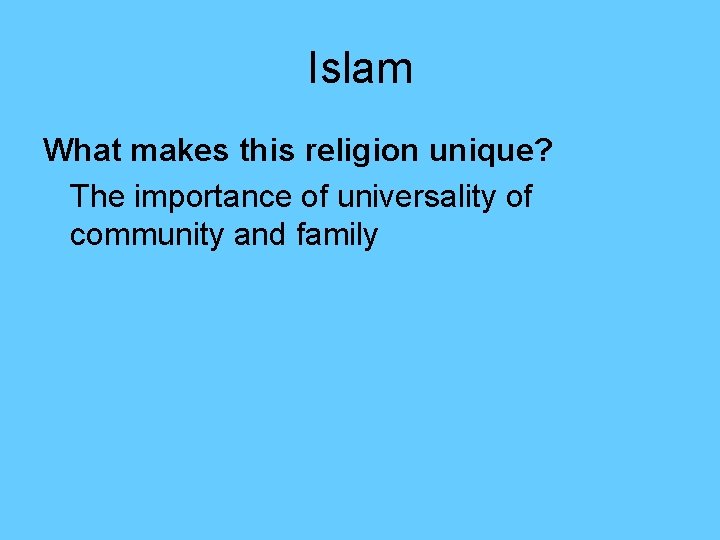 Islam

What makes this religion unique?

The importance of universality of community and family